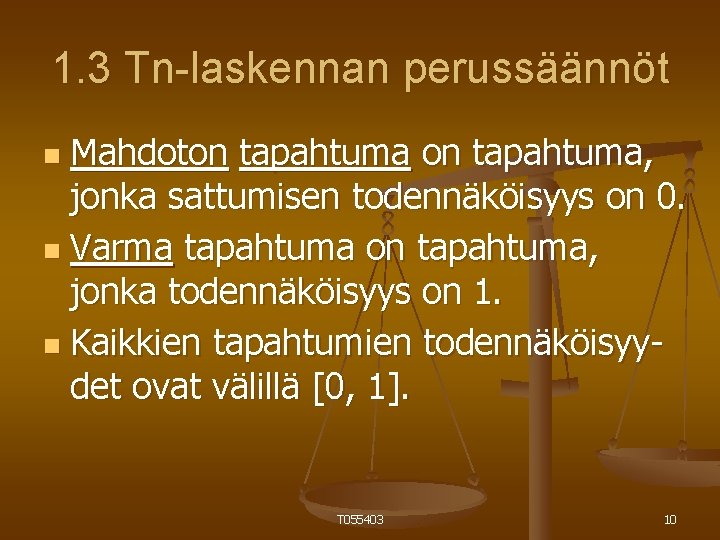 1.3 Tn-laskennan perussäännöt

Mahdoton tapahtuma on tapahtuma, jonka sattumisen todennäköisyys on 0.

Varma tapahtuma on tapahtuma, jonka todennäköisyys on 1.

Kaikkien tapahtumien todennäköisyydet ovat välillä [0, 1].

T055403

10